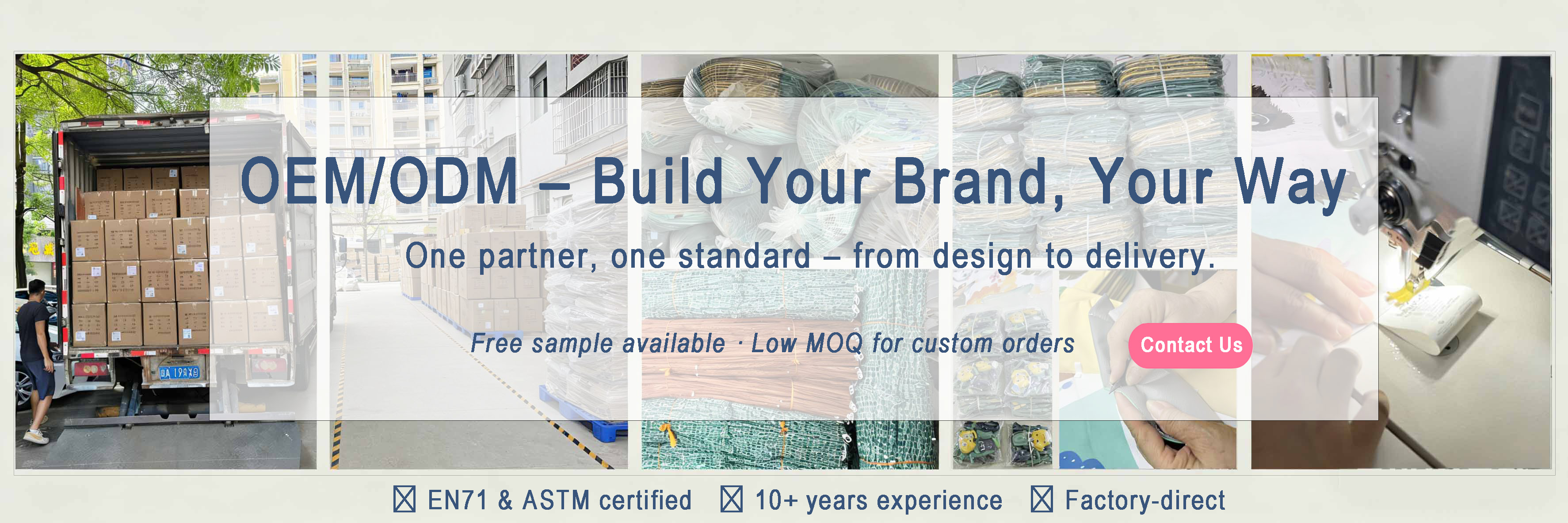 OEM/ODM – Build Your Brand, Your Way

One partner, one standard – from design to delivery.

Free sample available · Low MOQ for custom orders

Contact Us

☒ EN71 & ASTM certified ☒ 10+ years experience ☒ Factory-direct